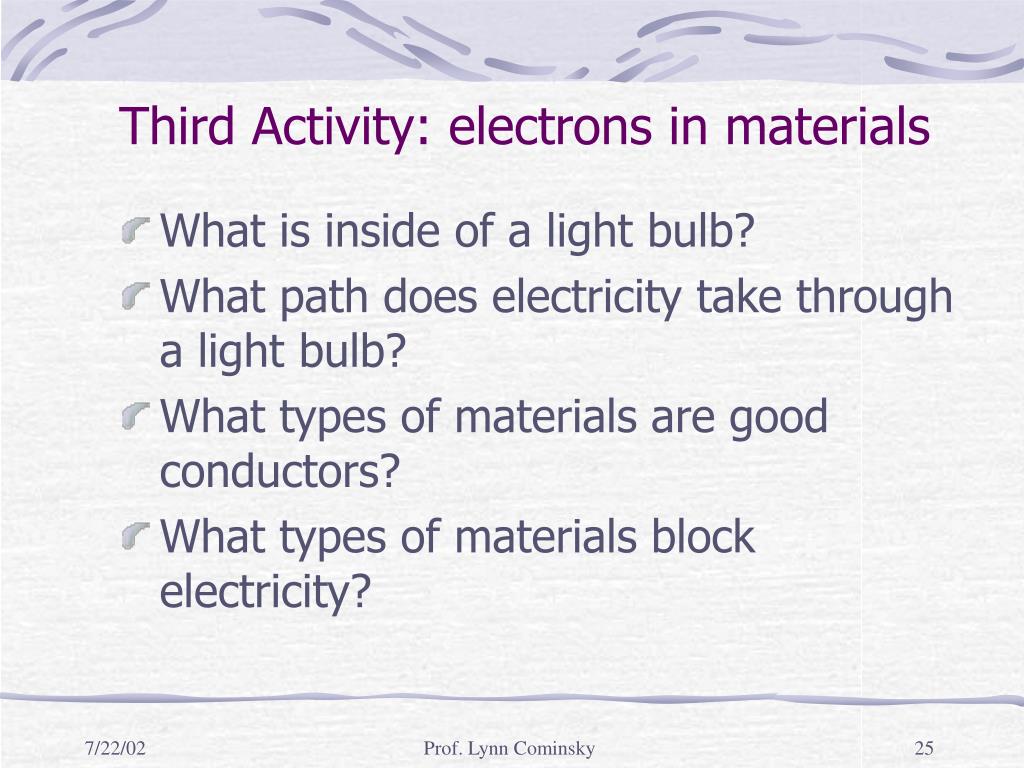 Third Activity: electrons in materials

What is inside of a light bulb?

What path does electricity take through a light bulb?

What types of materials are good conductors?

What types of materials block electricity?

7/22/02

Prof. Lynn Cominsky

25